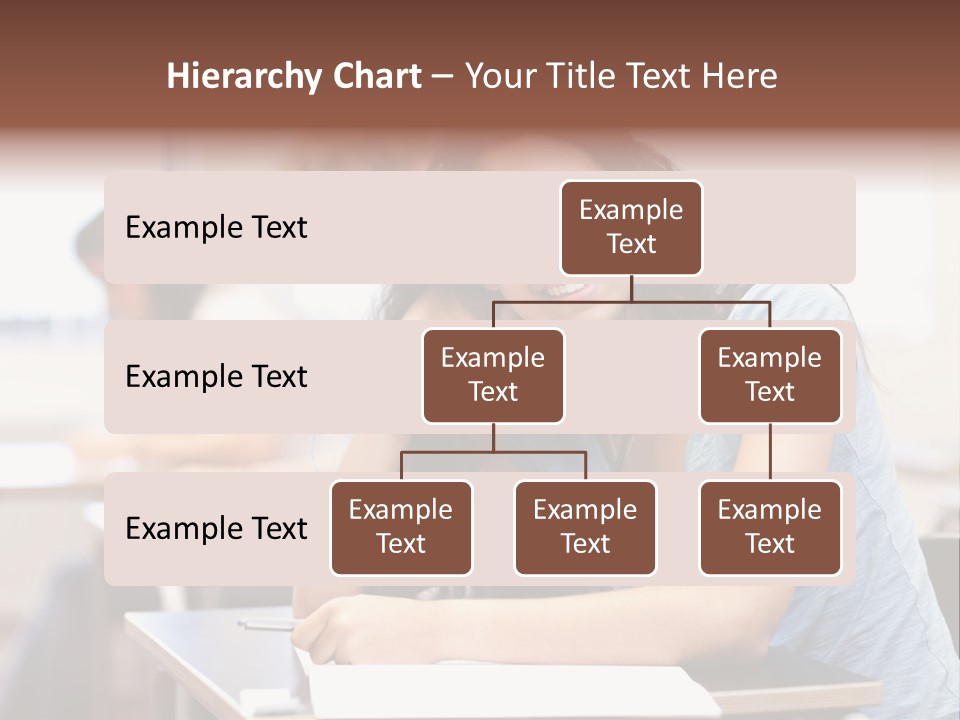 Hierarchy Chart – Your Title Text Here

Example Text

Example Text

Example Text

Example Text

Example Text

Example Text

Example Text

Example Text

Example Text